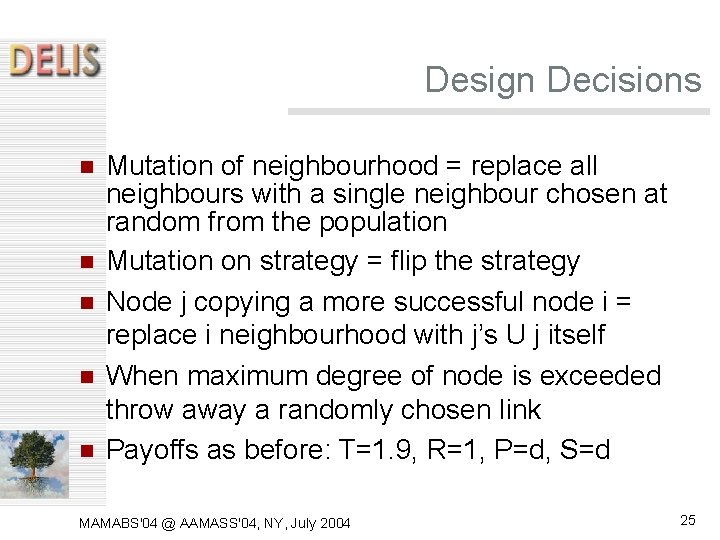 DELIS

Design Decisions

- Mutation of neighbourhood = replace all neighbours with a single neighbour chosen at random from the population
- Mutation on strategy = flip the strategy
- Node j copying a more successful node i = replace i neighbourhood with j's U j itself
- When maximum degree of node is exceeded throw away a randomly chosen link
- Payoffs as before: T=1.9, R=1, P=d, S=d

MAMABS'04 @ AAMASS'04, NY, July 2004

25